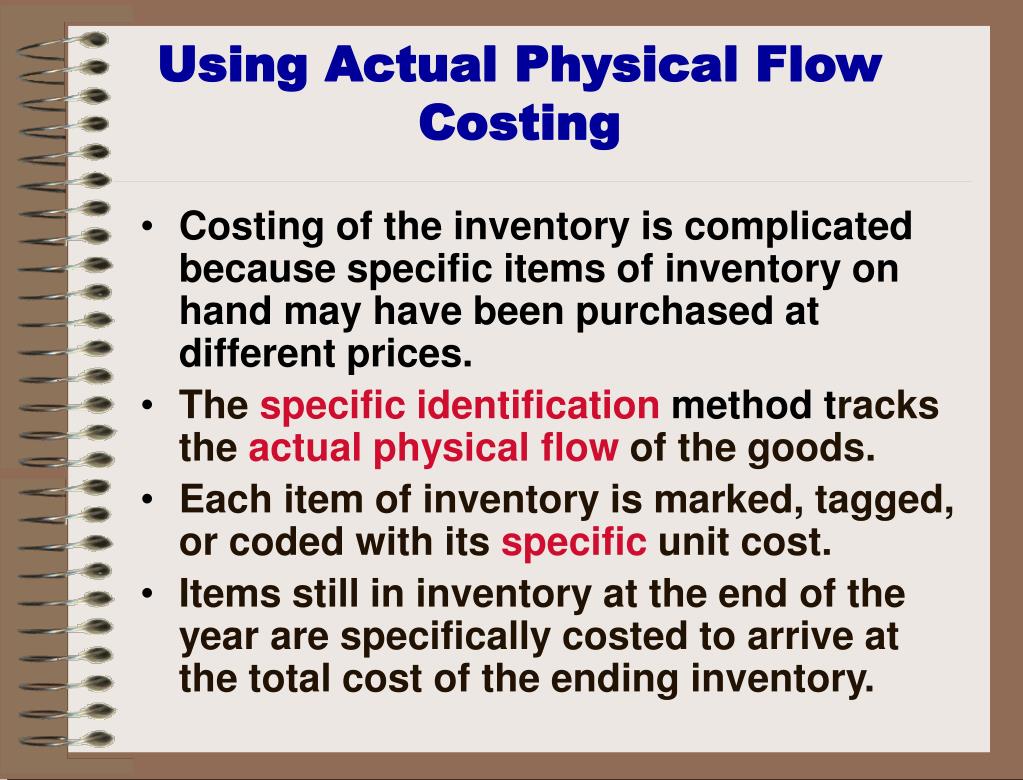 Using Actual Physical Flow Costing

• Costing of the inventory is complicated because specific items of inventory on hand may have been purchased at different prices.
• The specific identification method tracks the actual physical flow of the goods.
• Each item of inventory is marked, tagged, or coded with its specific unit cost.
• Items still in inventory at the end of the year are specifically costed to arrive at the total cost of the ending inventory.